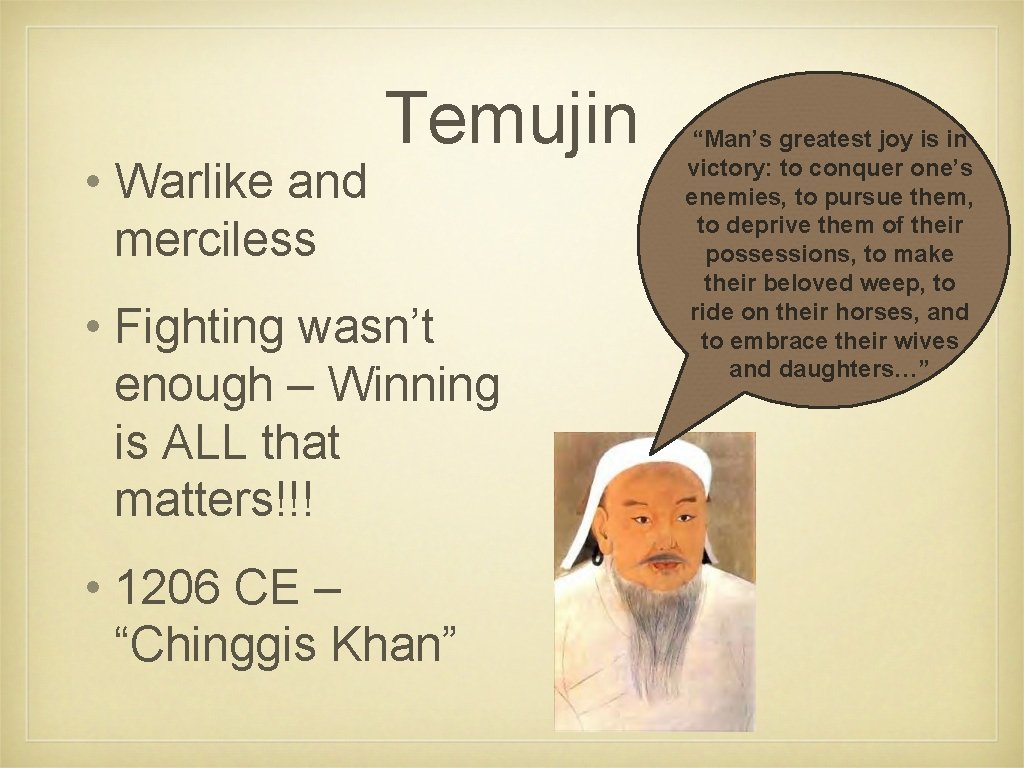 Temujin

• Warlike and merciless

• Fighting wasn’t enough – Winning is ALL that matters!!!

• 1206 CE – “Chinggis Khan”

“Man’s greatest joy is in victory: to conquer one’s enemies, to pursue them, to deprive them of their possessions, to make their beloved weep, to ride on their horses, and to embrace their wives and daughters…”